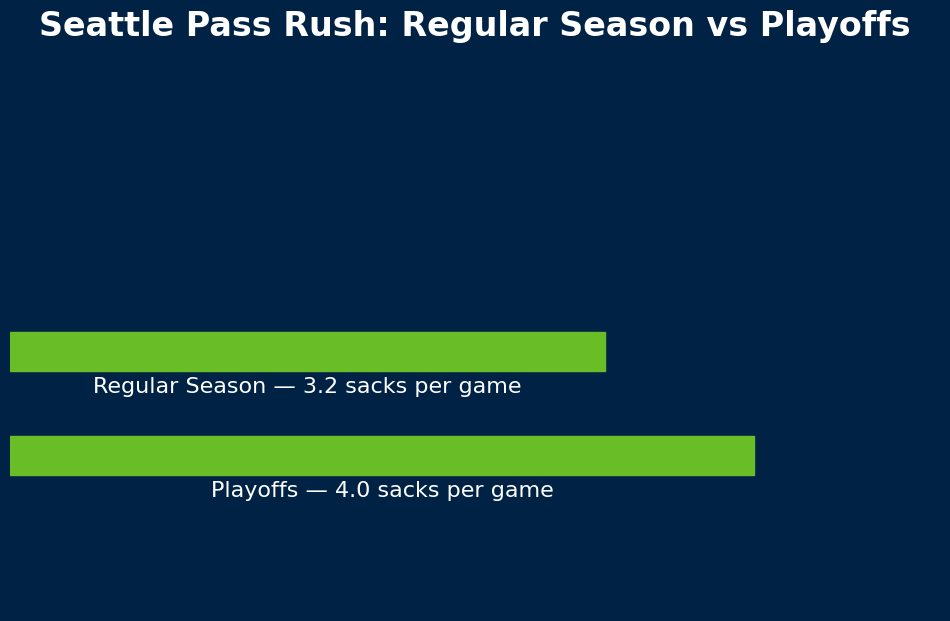 Seattle Pass Rush: Regular Season vs Playoffs

Regular Season — 3.2 sacks per game

Playoffs — 4.0 sacks per game